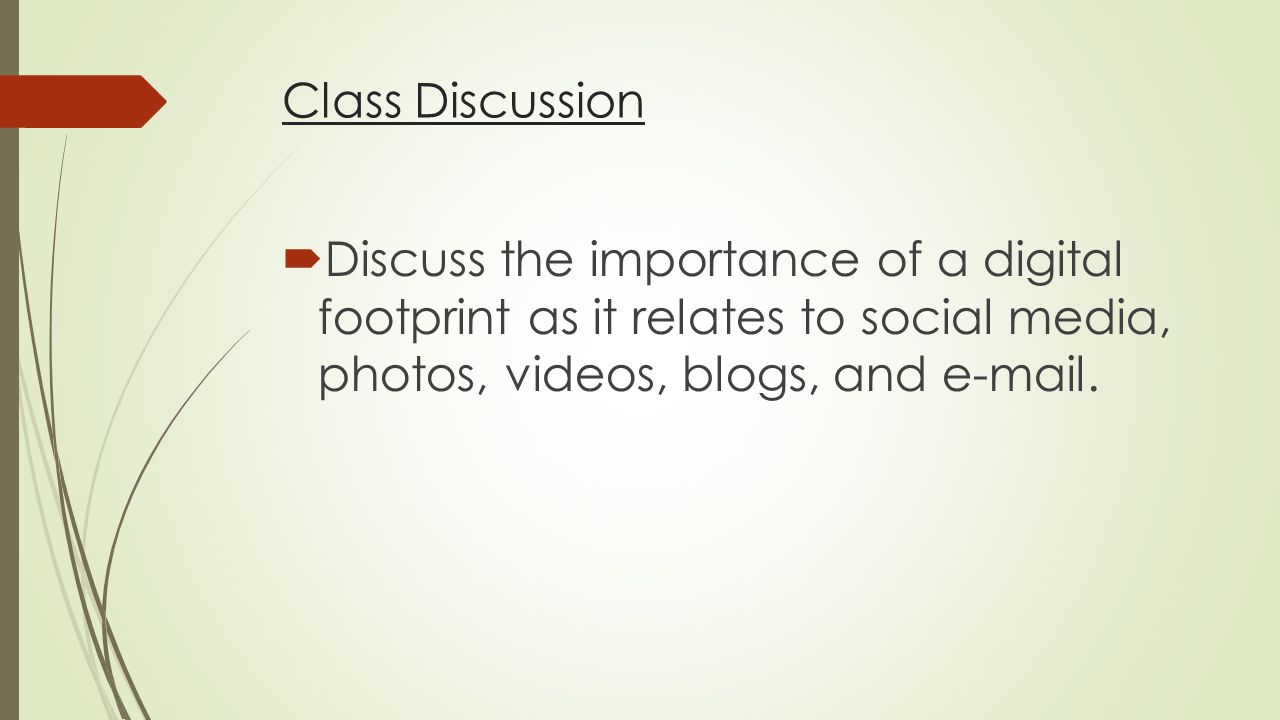 Class Discussion

Discuss the importance of a digital footprint as it relates to social media, photos, videos, blogs, and e-mail.